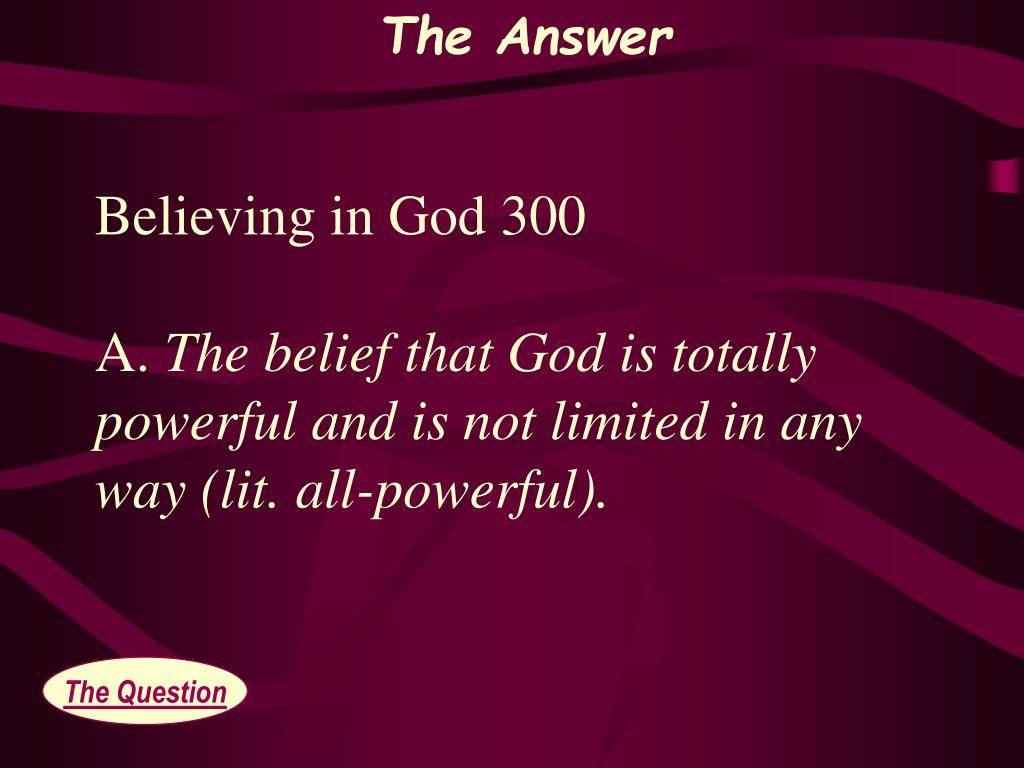 The Answer

Believing in God 300

A. The belief that God is totally powerful and is not limited in any way (lit. all-powerful).

The Question